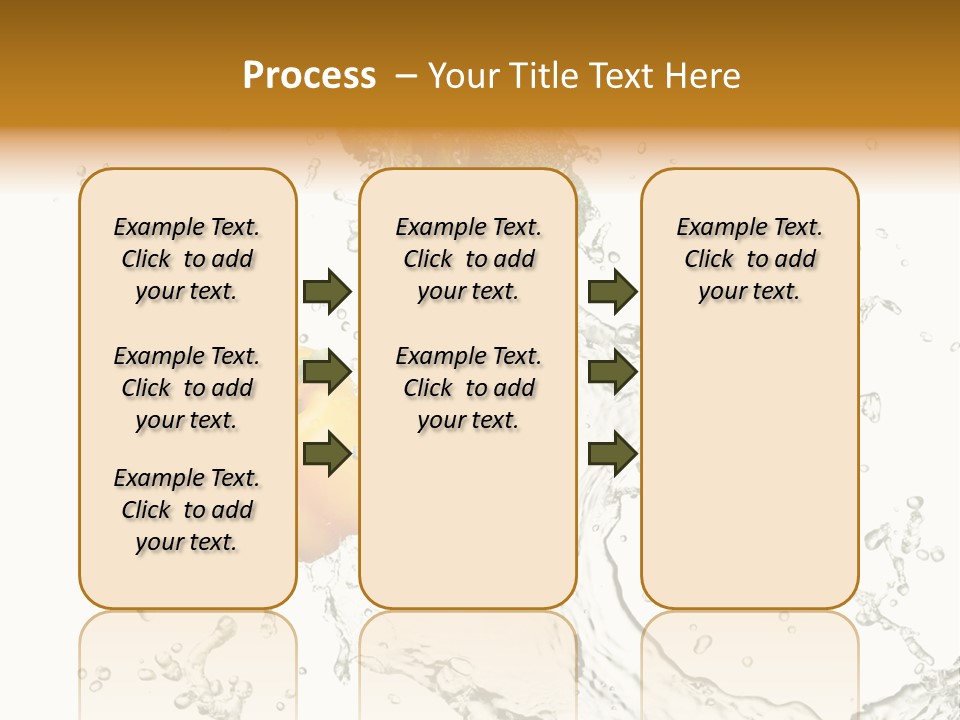 Process – Your Title Text Here

Example Text. Click to add your text.

Example Text. Click to add your text.

Example Text. Click to add your text.

Example Text. Click to add your text.

Example Text. Click to add your text.

Example Text. Click to add your text.